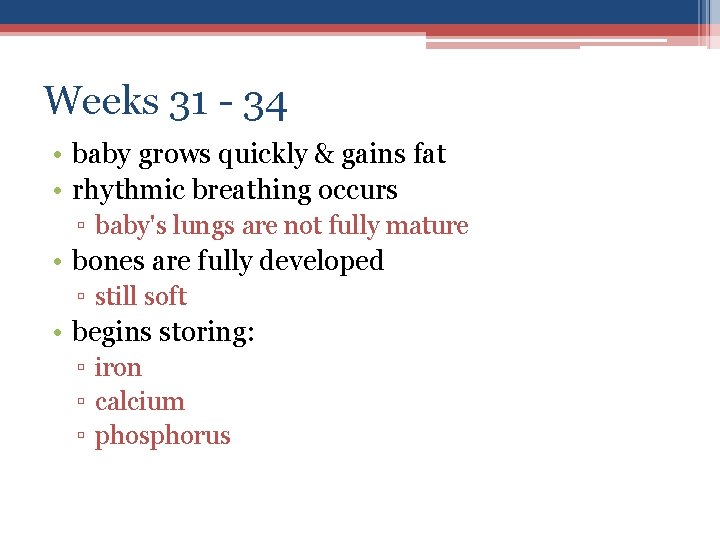 Weeks 31 - 34

• baby grows quickly & gains fat
• rhythmic breathing occurs
▫ baby's lungs are not fully mature
• bones are fully developed
▫ still soft
• begins storing:
▫ iron
▫ calcium
▫ phosphorus